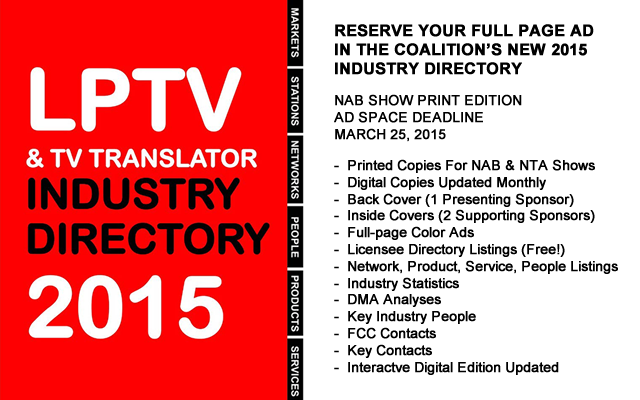 LPTV
& TV TRANSLATOR
INDUSTRY
DIRECTORY
2015

MARKETS
STATIONS
NETWORKS
PEOPLE
PRODUCTS
SERVICES

RESERVE YOUR FULL PAGE AD IN THE COALITION'S NEW 2015 INDUSTRY DIRECTORY

NAB SHOW PRINT EDITION
AD SPACE DEADLINE
MARCH 25, 2015

- Printed Copies For NAB & NTA Shows
- Digital Copies Updated Monthly
- Back Cover (1 Presenting Sponsor)
- Inside Covers (2 Supporting Sponsors)
- Full-page Color Ads
- Licensee Directory Listings (Free!)
- Network, Product, Service, People Listings
- Industry Statistics
- DMA Analyses
- Key Industry People
- FCC Contacts
- Key Contacts
- Interactve Digital Edition Updated